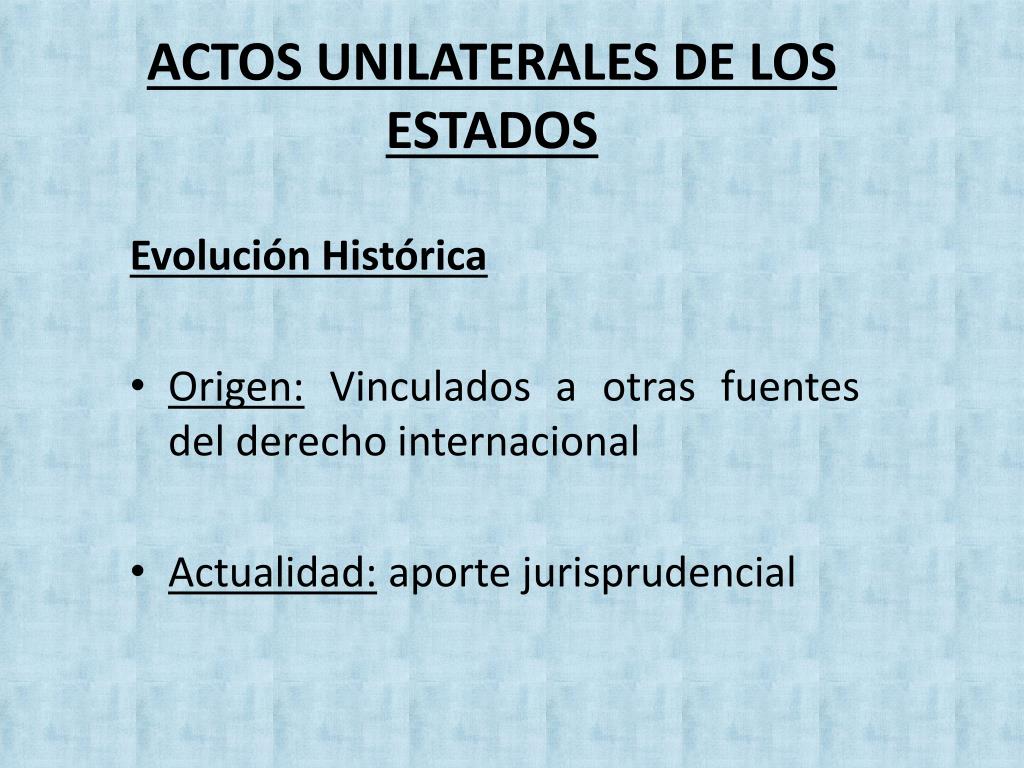 ACTOS UNILATERALES DE LOS ESTADOS

Evolución Histórica

• Origen: Vinculados a otras fuentes del derecho internacional

• Actualidad: aporte jurisprudencial